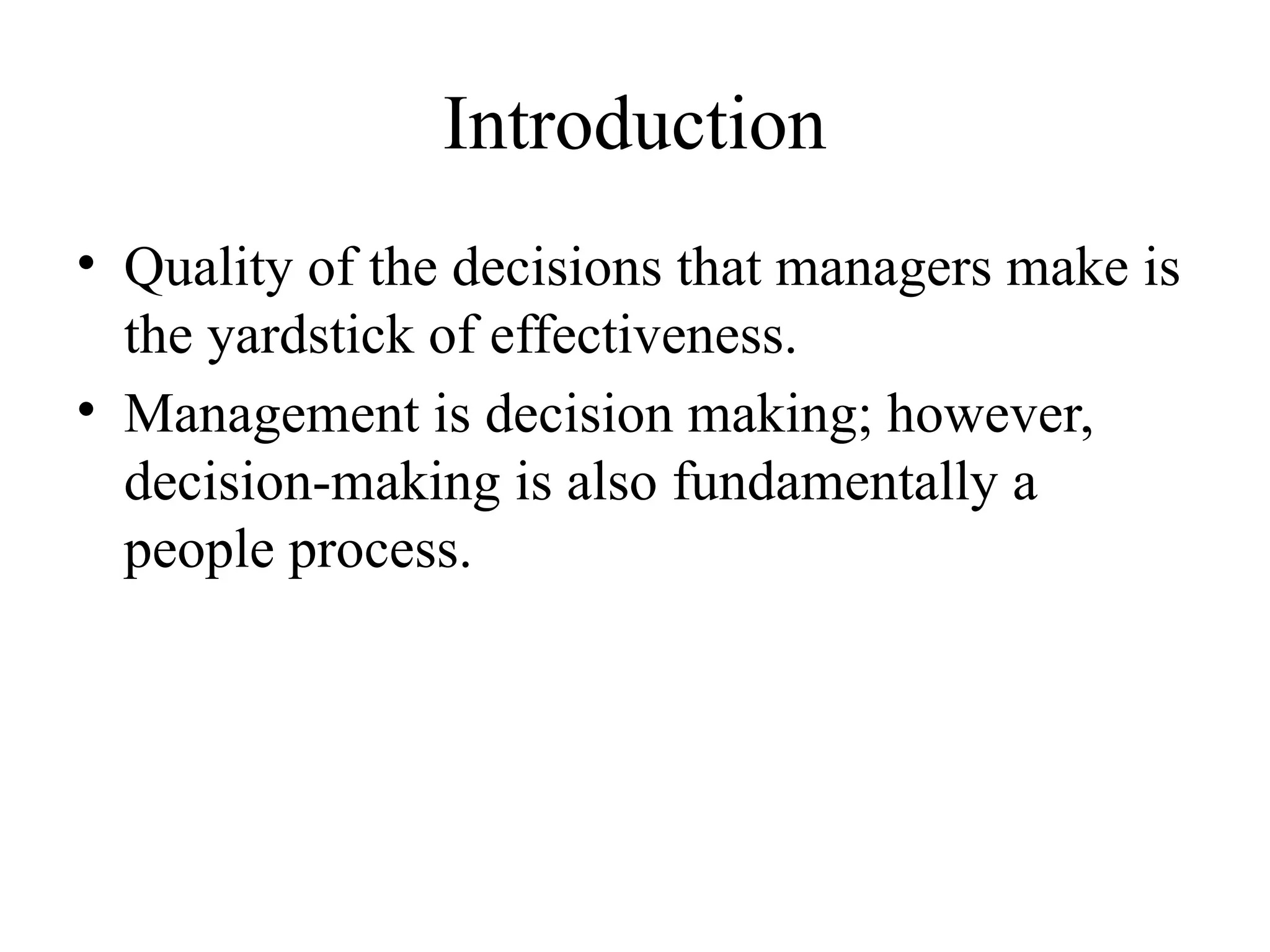 Introduction

• Quality of the decisions that managers make is the yardstick of effectiveness.
• Management is decision making; however, decision-making is also fundamentally a people process.